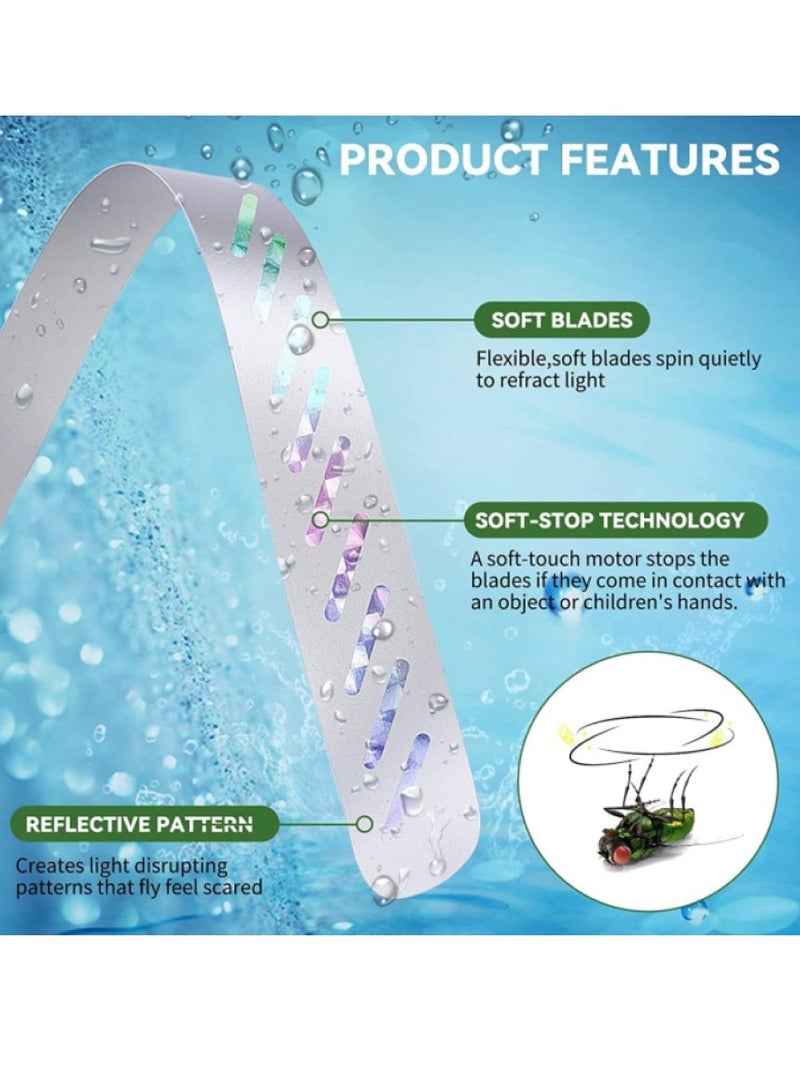 PRODUCT FEATURES

SOFT BLADES

Flexible,soft blades spin quietly to refract light

SOFT-STOP TECHNOLOGY

A soft-touch motor stops the blades if they come in contact with an object or children's hands.

REFLECTIVE PATTERN

Creates light disrupting patterns that fly feel scared